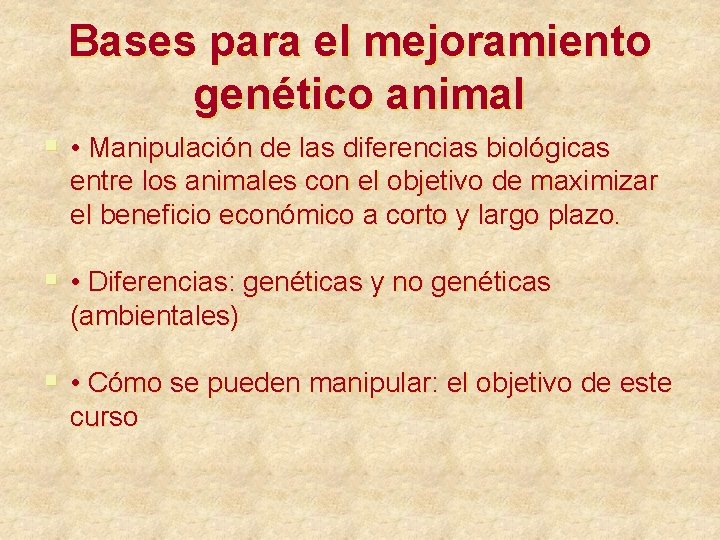 Bases para el mejoramiento genético animal

• Manipulación de las diferencias biológicas entre los animales con el objetivo de maximizar el beneficio económico a corto y largo plazo.

• Diferencias: genéticas y no genéticas (ambientales)

• Cómo se pueden manipular: el objetivo de este curso